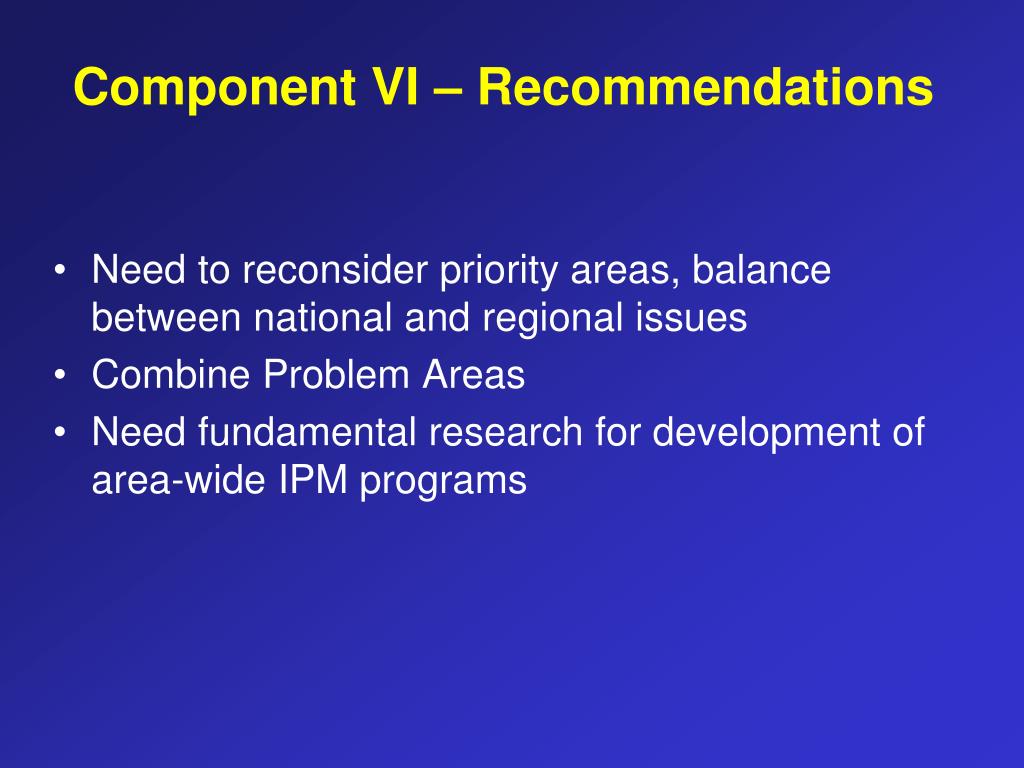 Component VI – Recommendations

• Need to reconsider priority areas, balance between national and regional issues
• Combine Problem Areas
• Need fundamental research for development of area-wide IPM programs